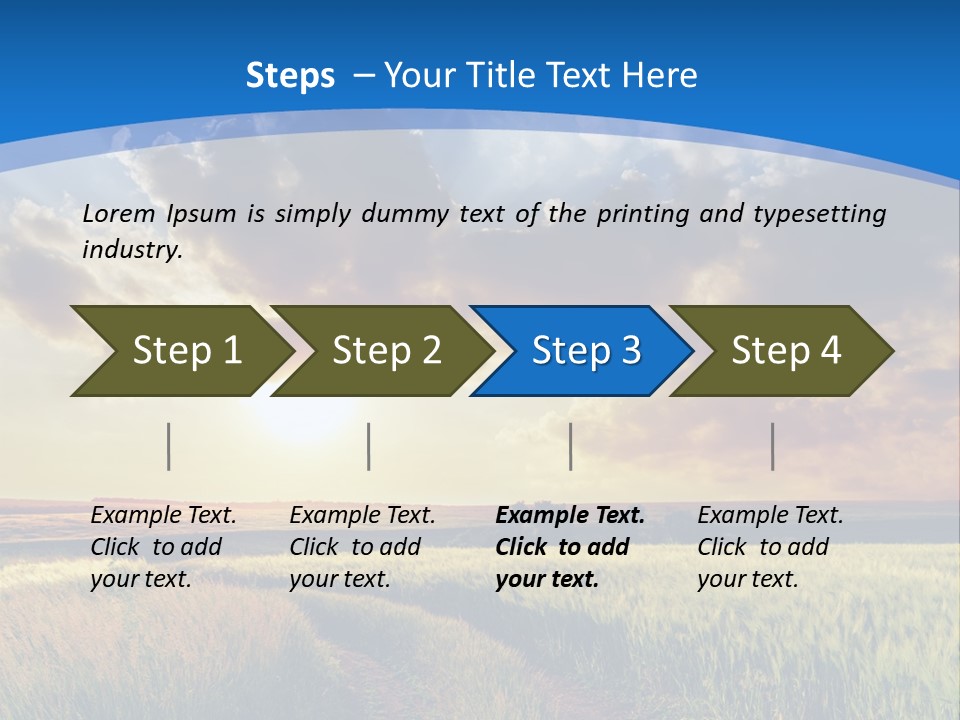 Steps – Your Title Text Here

Lorem Ipsum is simply dummy text of the printing and typesetting industry.

Step 1

Step 2

Step 3

Step 4

Example Text. Click to add your text.

Example Text. Click to add your text.

Example Text. Click to add your text.

Example Text. Click to add your text.